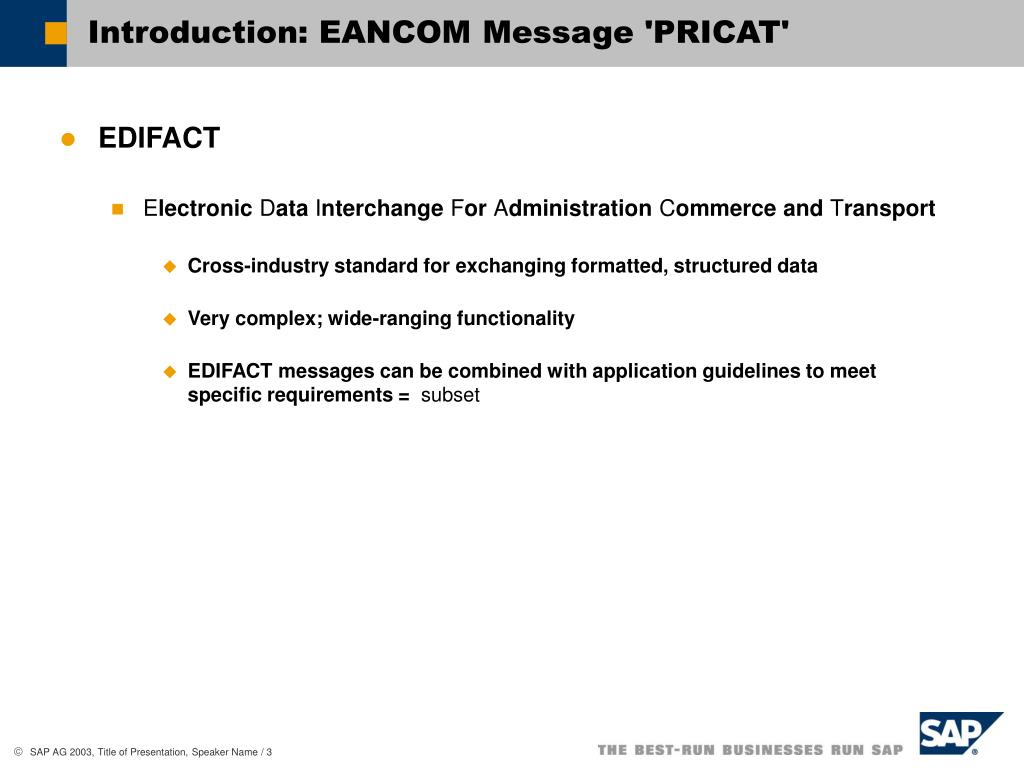 Introduction: EANCOM Message 'PRICAT'

EDIFACT

Electronic Data Interchange For Administration Commerce and Transport

Cross-industry standard for exchanging formatted, structured data

Very complex; wide-ranging functionality

EDIFACT messages can be combined with application guidelines to meet specific requirements = subset

© SAP AG 2003, Title of Presentation, Speaker Name / 3

THE BEST-RUN BUSINESSES RUN SAP

SAP®